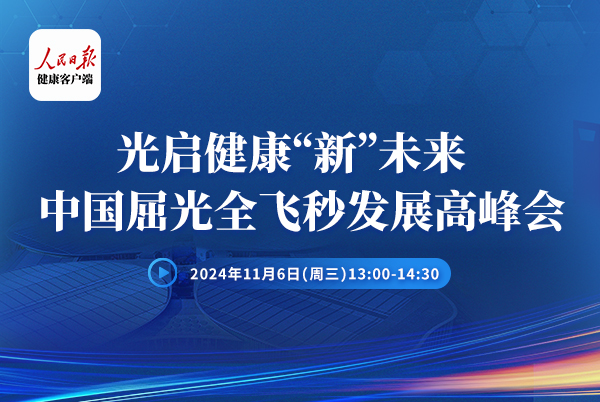 人民日报
健康客户端

光启健康“新”未来
中国屈光全飞秒发展高峰会

2024年11月6日(周三)13:00-14:30